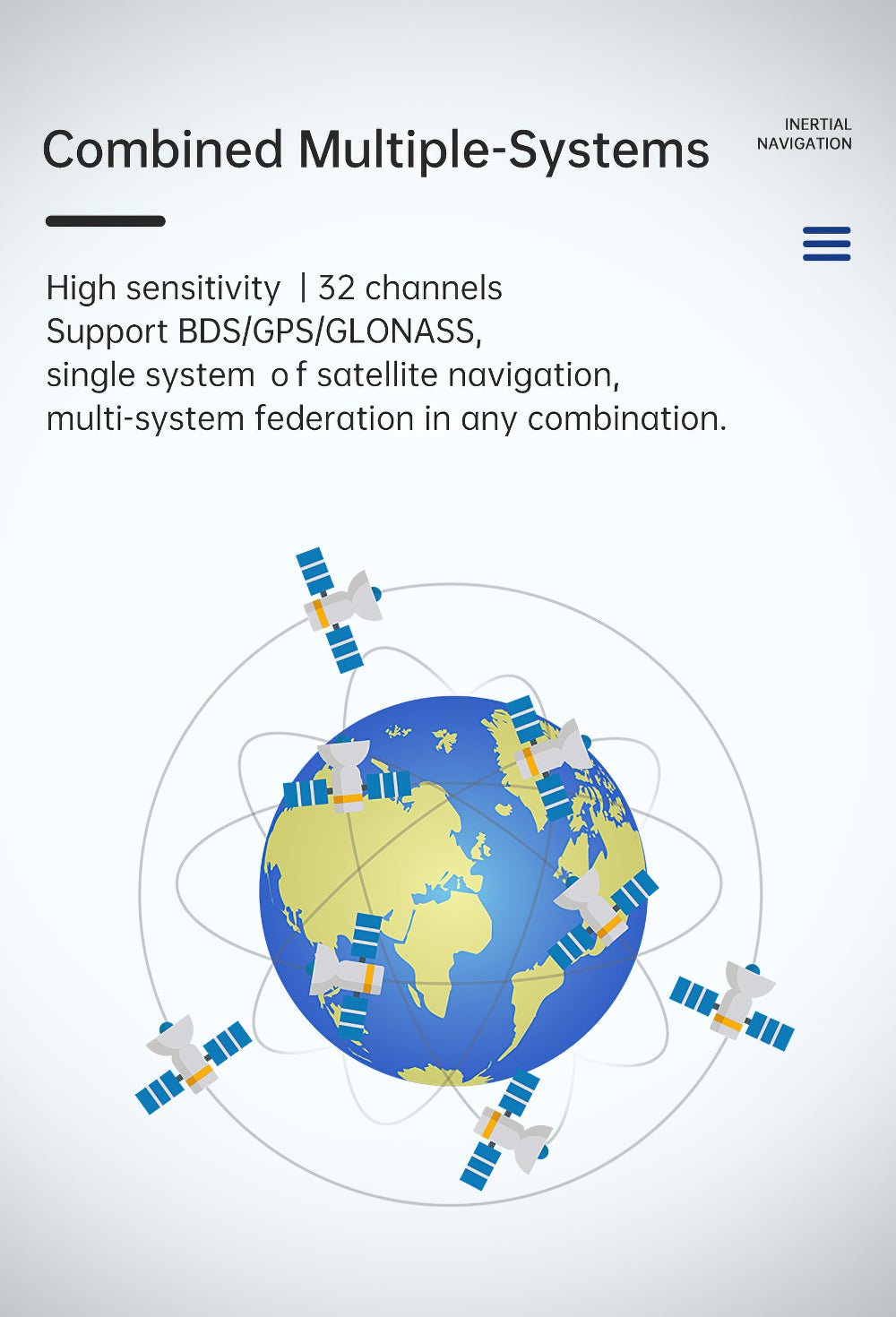 Combined Multiple-Systems

INERTIAL NAVIGATION

High sensitivity | 32 channels
Support BDS/GPS/GLONASS,
single system o f satellite navigation,
multi-system federation in any combination.